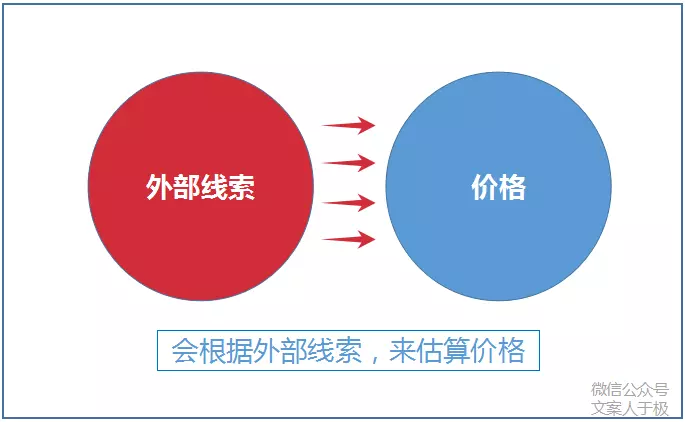 外部线索

价格

会根据外部线索，来估算价格

微信公众号
文案人于极